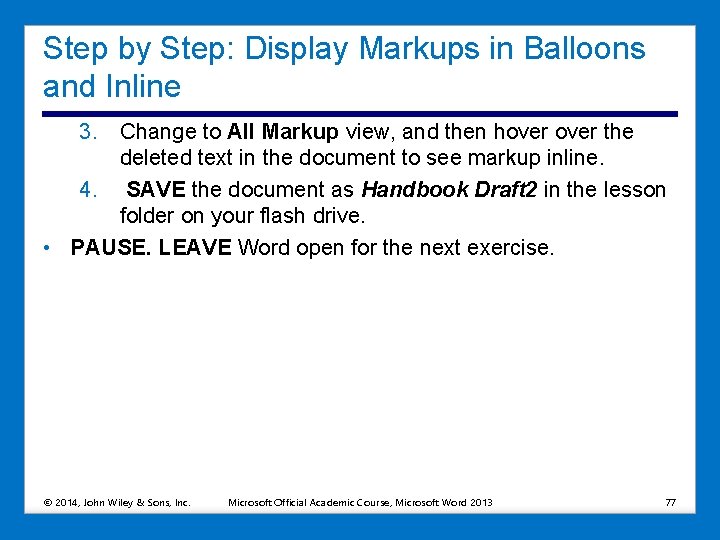 Step by Step: Display Markups in Balloons and Inline

3. Change to All Markup view, and then hover over the deleted text in the document to see markup inline.

4. SAVE the document as Handbook Draft2 in the lesson folder on your flash drive.

• PAUSE. LEAVE Word open for the next exercise.

© 2014, John Wiley & Sons, Inc.

Microsoft Official Academic Course, Microsoft Word 2013

77